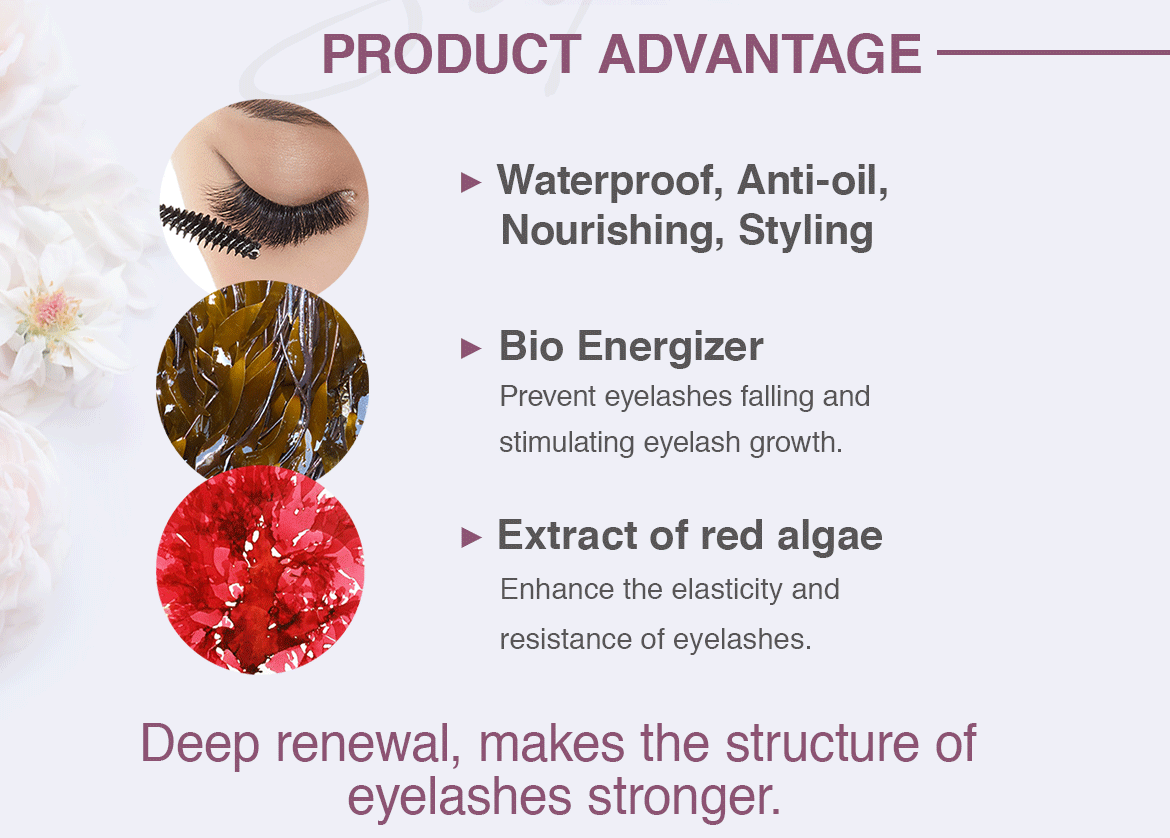 PRODUCT ADVANTAGE

▸ Waterproof, Anti-oil, Nourishing, Styling

▸ Bio Energizer
Prevent eyelashes falling and stimulating eyelash growth.

▸ Extract of red algae
Enhance the elasticity and resistance of eyelashes.

Deep renewal, makes the structure of eyelashes stronger.